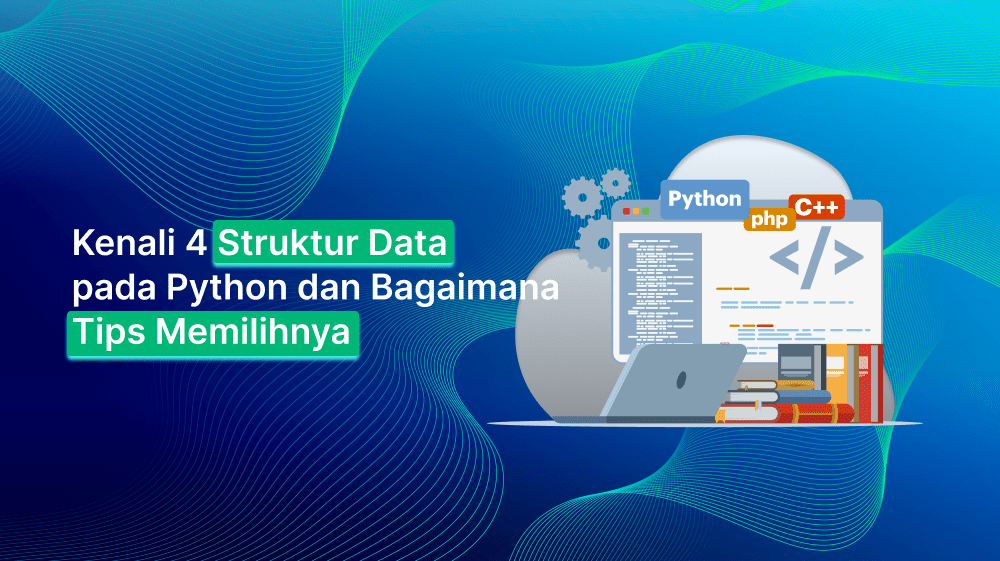 Kenali 4 Struktur Data pada Python dan Bagaimana Tips Memilihnya

Python
php
C++
</>